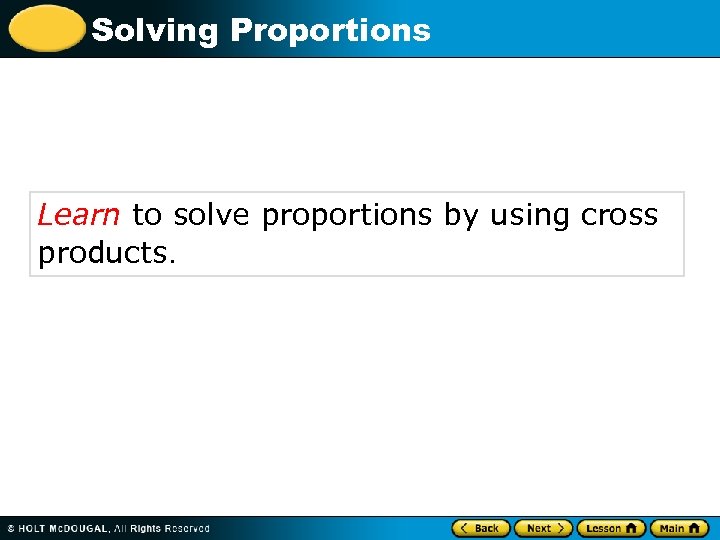 Solving Proportions

Learn to solve proportions by using cross products.

© HOLT McDOUGAL, All Rights Reserved

Back Next Lesson Main